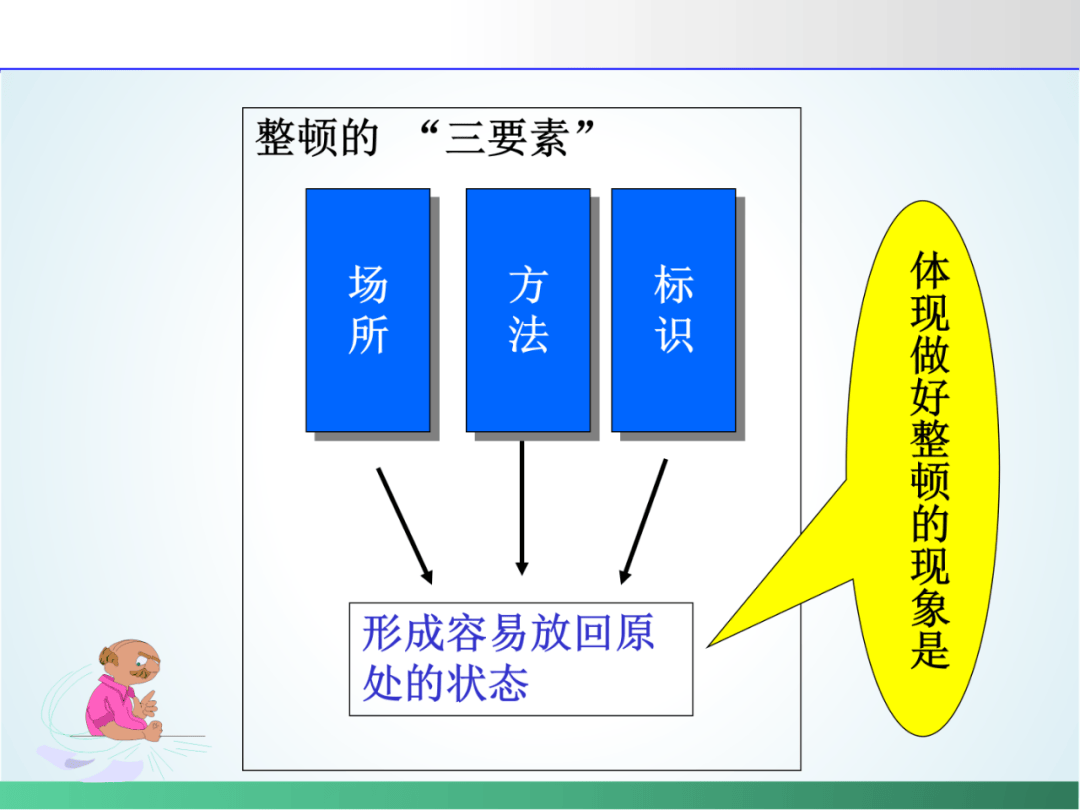 整顿的 “三要素”

场所

方法

标识

形成容易放回原处的状态

体现做好整顿的现象是